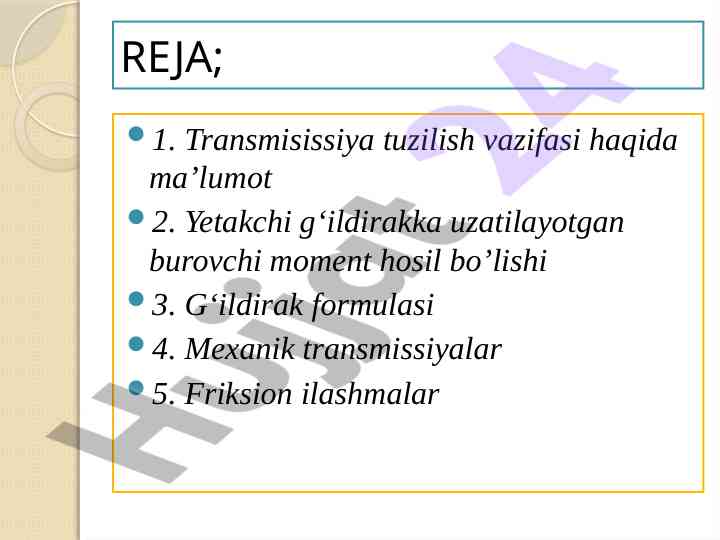 REJA;

1. Transmisissiya tuzilish vazifasi haqida ma’lumot

2. Yetakchi g‘ildirakka uzatilayotgan burovchi moment hosil bo’lishi

3. G‘ildirak formulasi

4. Mexanik transmissiyalar

5. Friksion ilashmalar

Hujjat 24